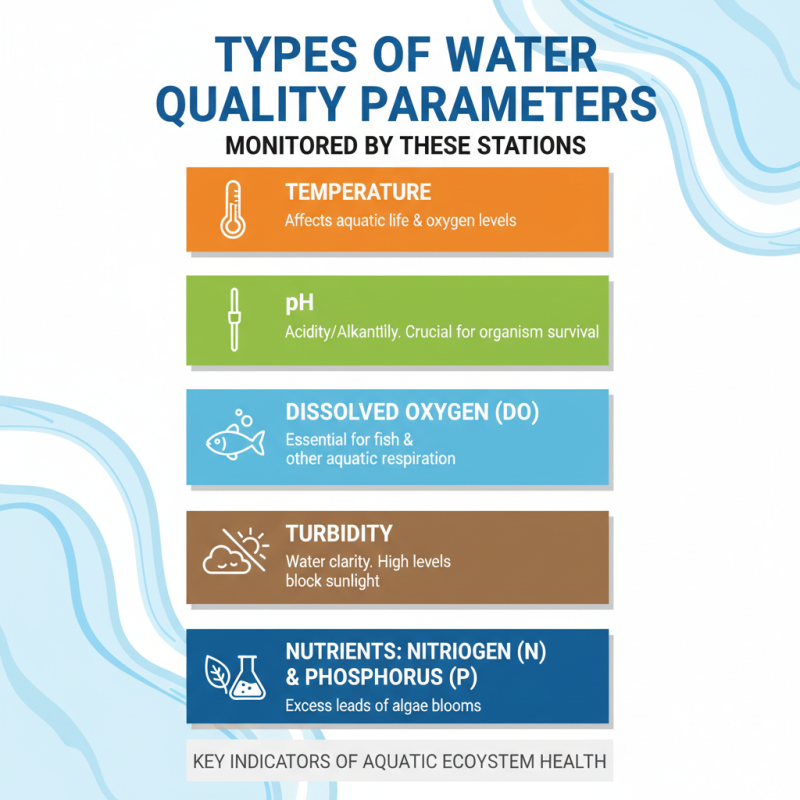 TYPES OF WATER QUALITY PARAMETERS

MONITORED BY THESE STATIONS

TEMPERATURE

Affects aquatic life & oxygen levels

pH

Acidity/Alkantlily. Crucial for organism survival

DISSOLVED OXYGEN (DO)

Essential for fish & other aquatic respiration

TURBIDITY

Water clarity. High levels block sunlight

NUTRIENTS: NITRIOGEN (N) & PHOSPHORUS (P)

Excess leads of algae blooms

KEY INDICATORS OF AQUATIC ECOYSTEM HEALTH